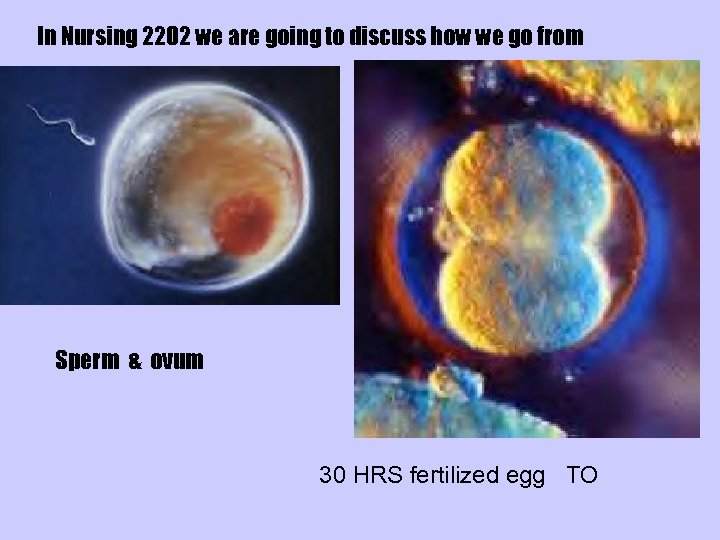 In Nursing 2202 we are going to discuss how we go from

Sperm & ovum

30 HRS fertilized egg TO